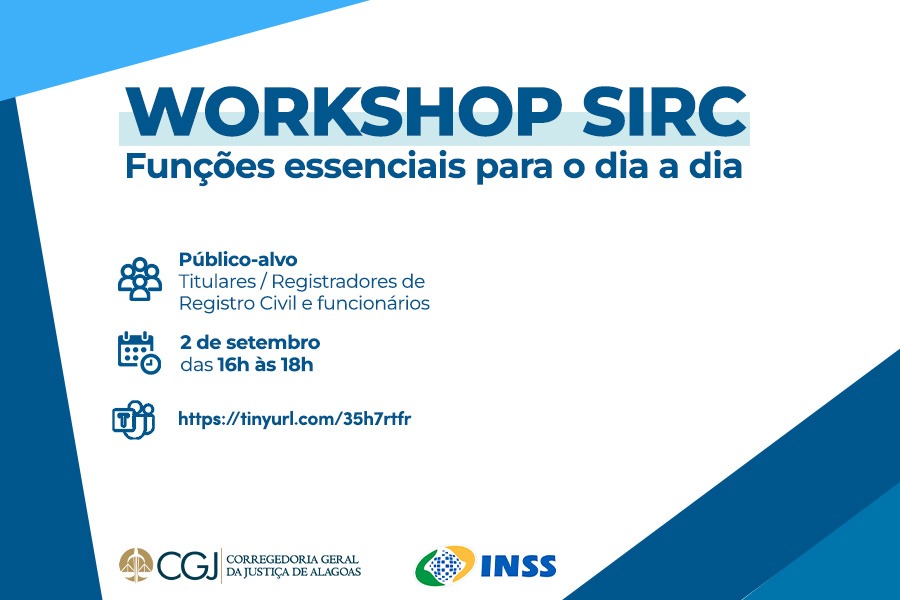 WORKSHOP SIRC
Funções essenciais para o dia a dia

Público-alvo
Titulares / Registradores de Registro Civil e funcionários

2 de setembro
das 16h às 18h

https://tinyurl.com/35h7rtfr

CGJ CORREGEDORIA GERAL DA JUSTIÇA DE ALAGOAS

INSS